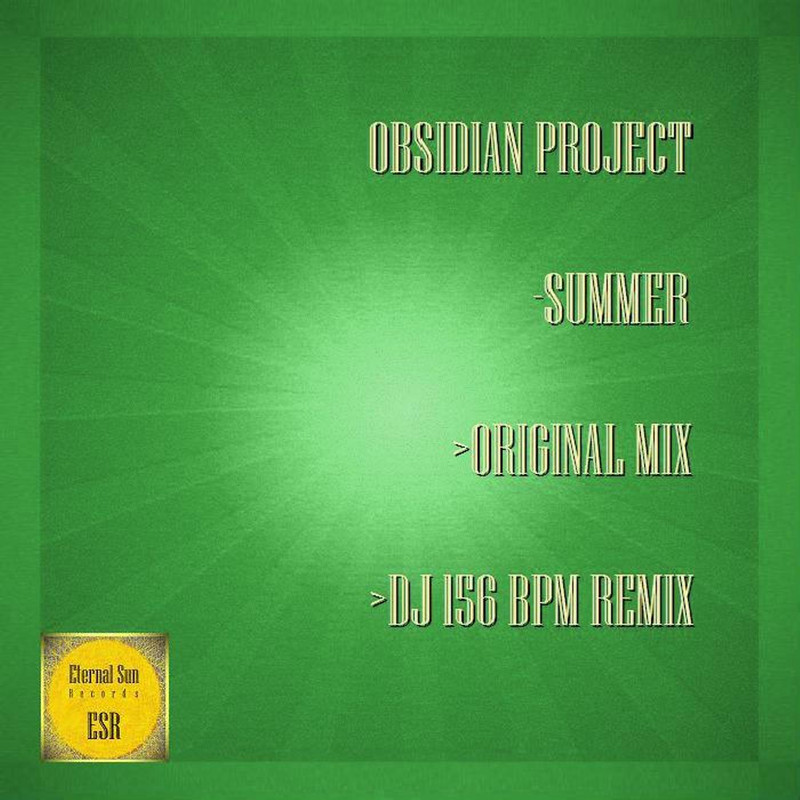 OBSIDIAN PROJECT

-SUMMER

>ORIGINAL MIX

>DJ 156 BPM REMIX

Eternal Sun
Records
ESR